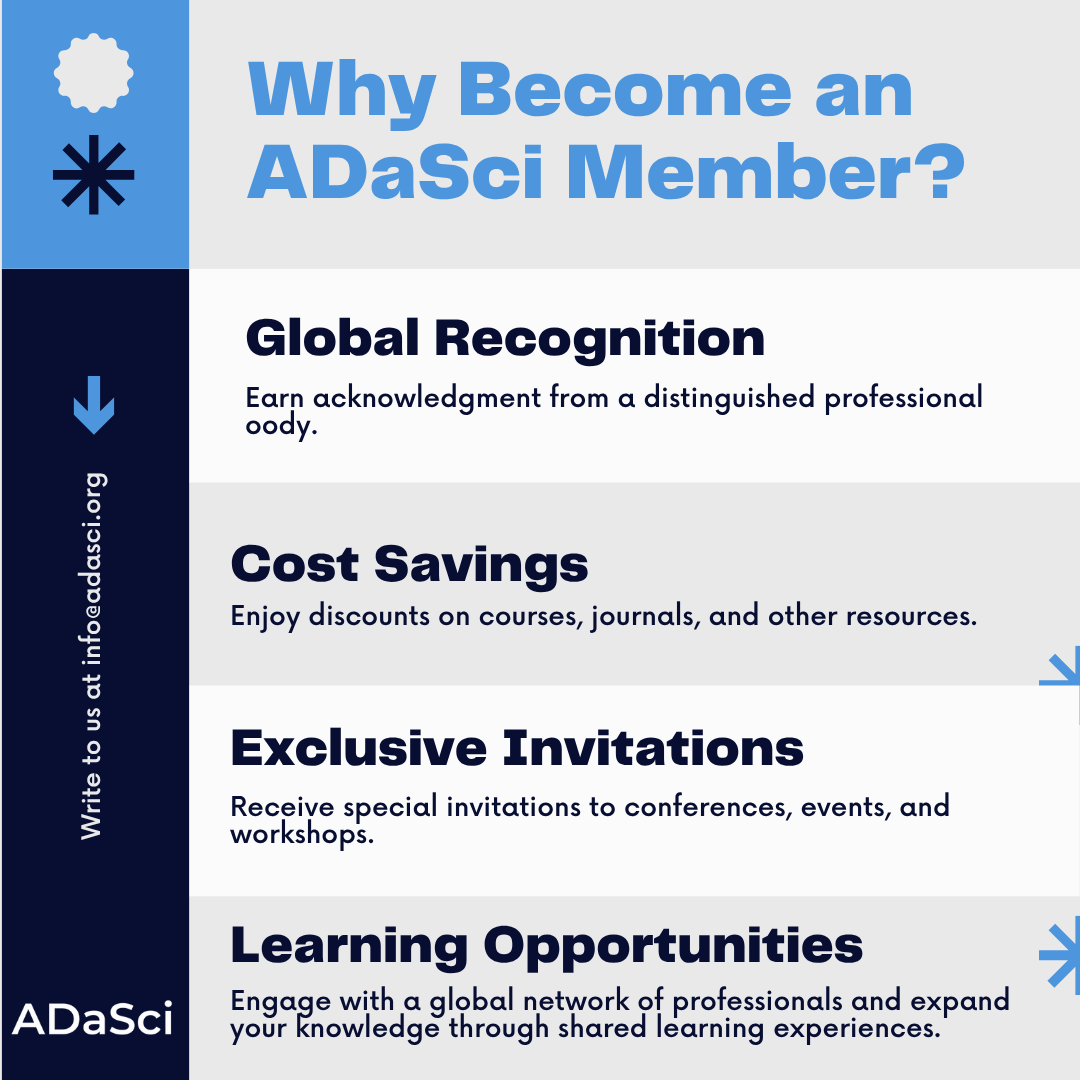 Why Become an ADaSci Member?

Global Recognition

Earn acknowledgment from a distinguished professional oody.

Cost Savings

Enjoy discounts on courses, journals, and other resources.

Exclusive Invitations

Receive special invitations to conferences, events, and workshops.

Learning Opportunities

Engage with a global network of professionals and expand your knowledge through shared learning experiences.

Write to us at info@adasci.org

ADaSci